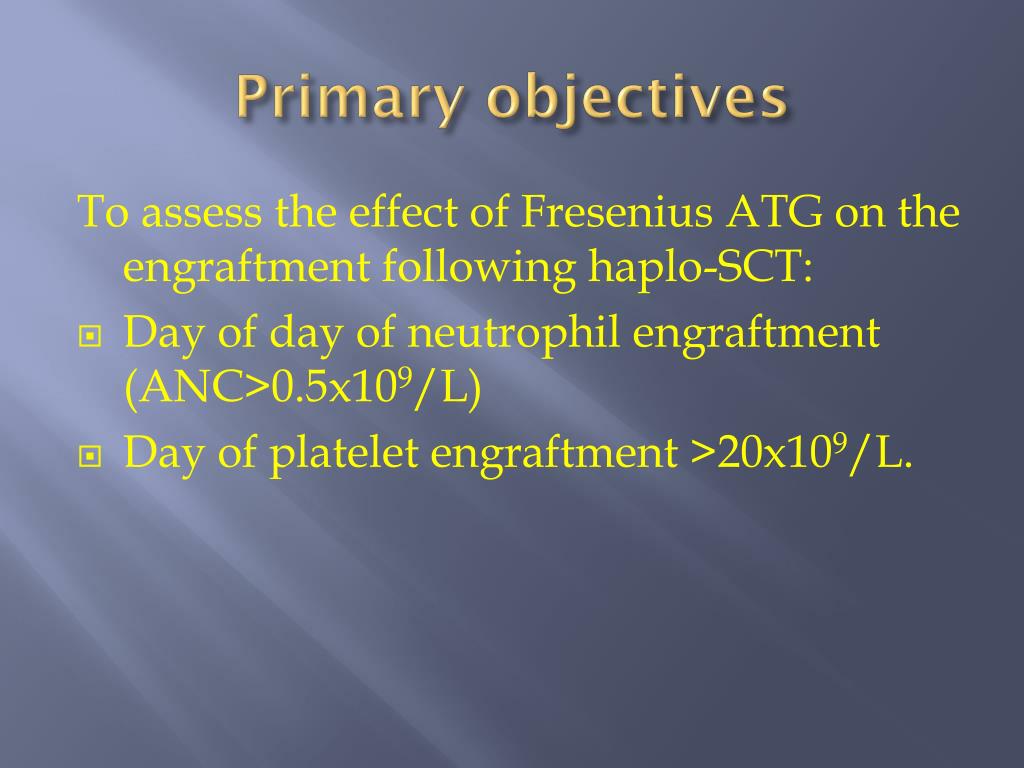 Primary objectives

To assess the effect of Fresenius ATG on the engraftment following haplo-SCT:

Day of day of neutrophil engraftment (ANC>0.5x$10^9$/L)

Day of platelet engraftment >20x$10^9$/L.